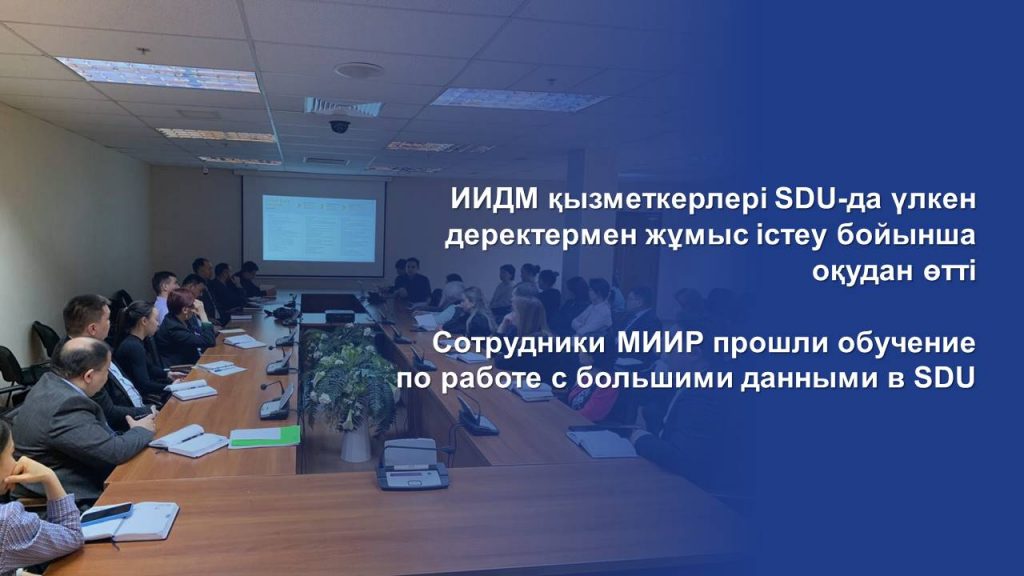 ИИДМ қызметкерлері SDU-да үлкен деректермен жұмыс істеу бойынша оқудан өтті

Сотрудники МИИР прошли обучение по работе с большими данными в SDU